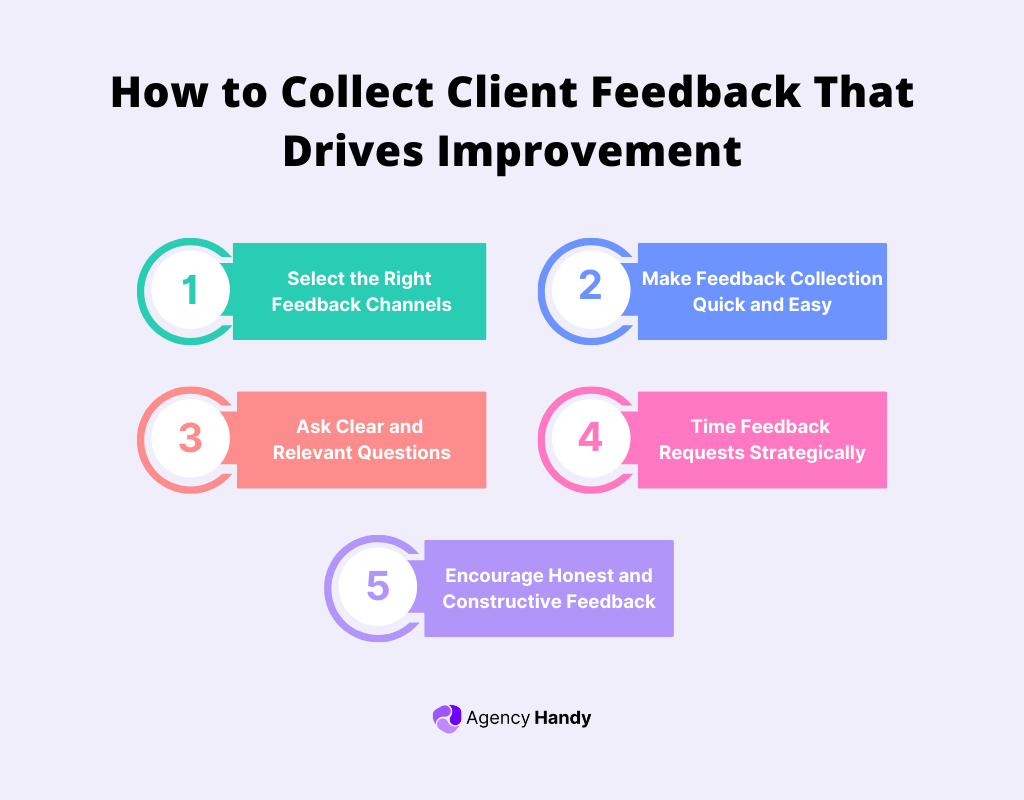 How to Collect Client Feedback That Drives Improvement

1
Select the Right Feedback Channels

2
Make Feedback Collection Quick and Easy

3
Ask Clear and Relevant Questions

4
Time Feedback Requests Strategically

5
Encourage Honest and Constructive Feedback

Agency Handy